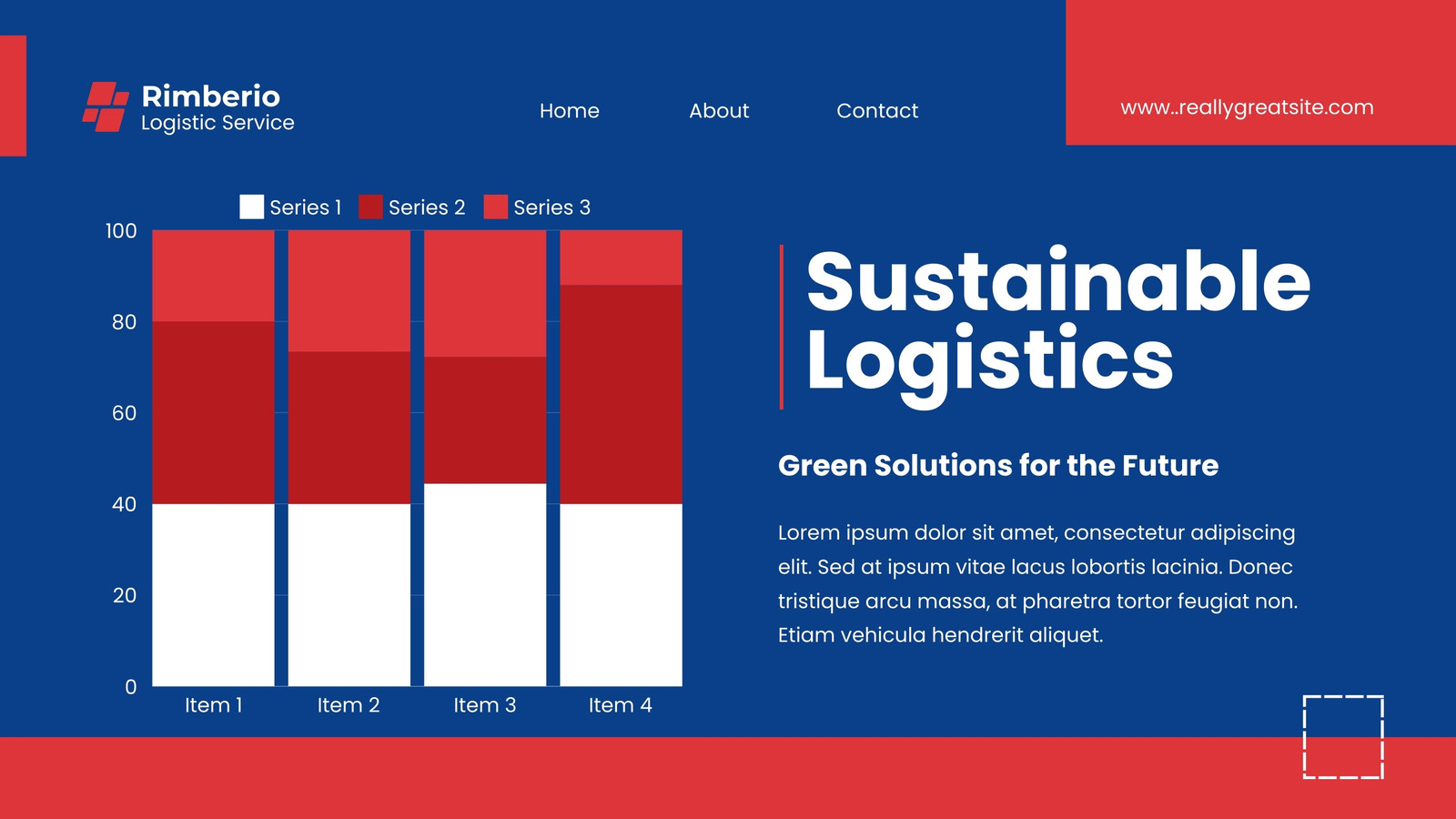 Rimberio
Logistic Service

Home

About

Contact

www..reallygreatsite.com

Series 1 Series 2 Series 3

100
80
60
40
20
0

Item 1 Item 2 Item 3 Item 4

Sustainable Logistics

Green Solutions for the Future

Lorem ipsum dolor sit amet, consectetur adipiscing elit. Sed at ipsum vitae lacus lobortis lacinia. Donec tristique arcu massa, at pharetra tortor feugiat non. Etiam vehicula hendrerit aliquet.